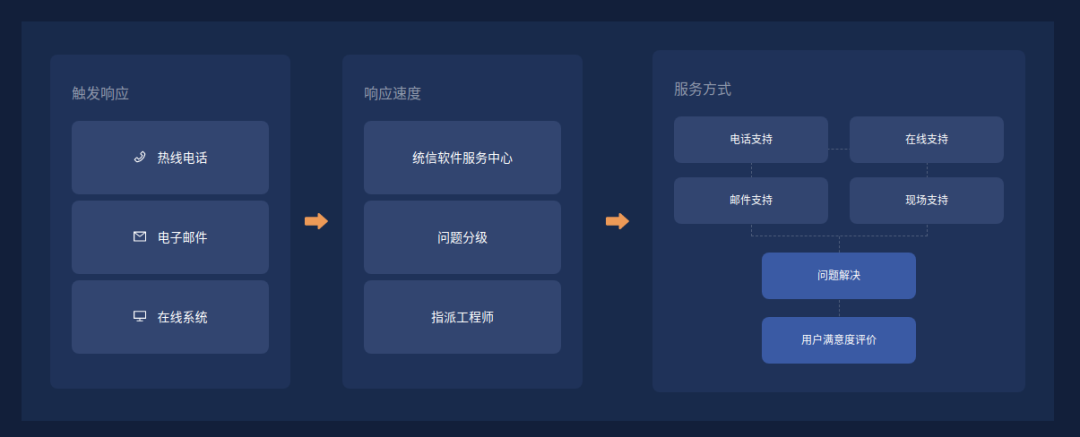 触发响应

热线电话

电子邮件

在线系统

响应速度

统信软件服务中心

问题分级

指派工程师

服务方式

电话支持

在线支持

邮件支持

现场支持

问题解决

用户满意度评价